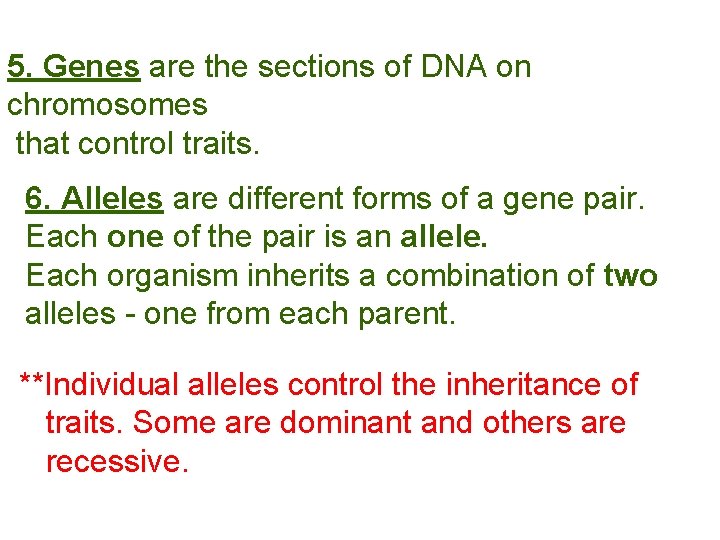 5. Genes are the sections of DNA on chromosomes that control traits.

6. Alleles are different forms of a gene pair. Each one of the pair is an allele.
Each organism inherits a combination of two alleles - one from each parent.

**Individual alleles control the inheritance of traits. Some are dominant and others are recessive.